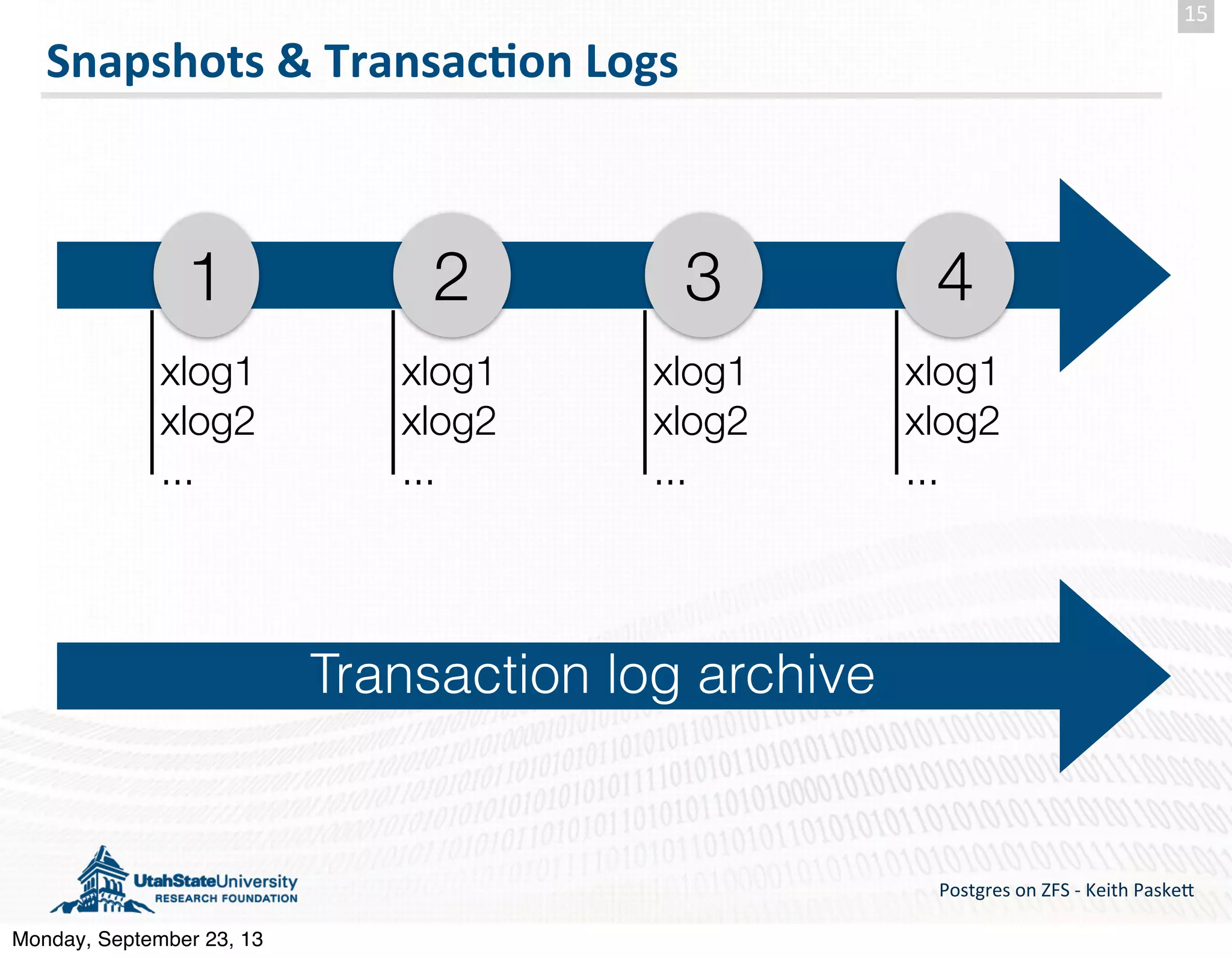 15

Snapshots & Transaction Logs

1

xlog1
xlog2
...

2

xlog1
xlog2
...

3

xlog1
xlog2
...

4

xlog1
xlog2
...

Transaction log archive

UtahStateUniversity
RESEARCH FOUNDATION

Postgres on ZFS - Keith Paskett

Monday, September 23, 13